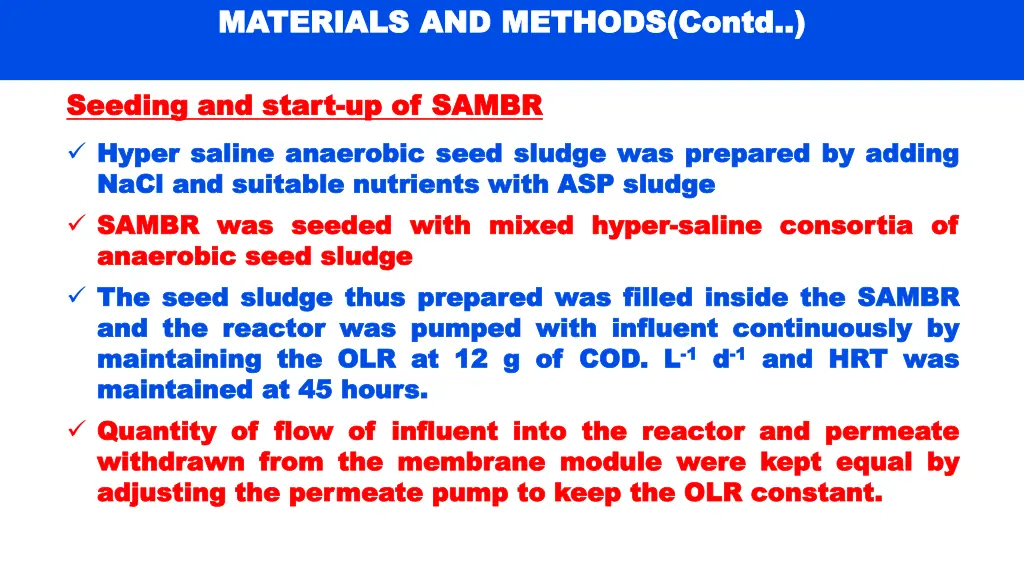 MATERIALS AND METHODS(Contd..)

Seeding and start-up of SAMBR

✓ Hyper saline anaerobic seed sludge was prepared by adding NaCl and suitable nutrients with ASP sludge

✓ SAMBR was seeded with mixed hyper-saline consortia of anaerobic seed sludge

✓ The seed sludge thus prepared was filled inside the SAMBR and the reactor was pumped with influent continuously by maintaining the OLR at 12 g of COD. $L^{-1}$ $d^{-1}$ and HRT was maintained at 45 hours.

✓ Quantity of flow of influent into the reactor and permeate withdrawn from the membrane module were kept equal by adjusting the permeate pump to keep the OLR constant.